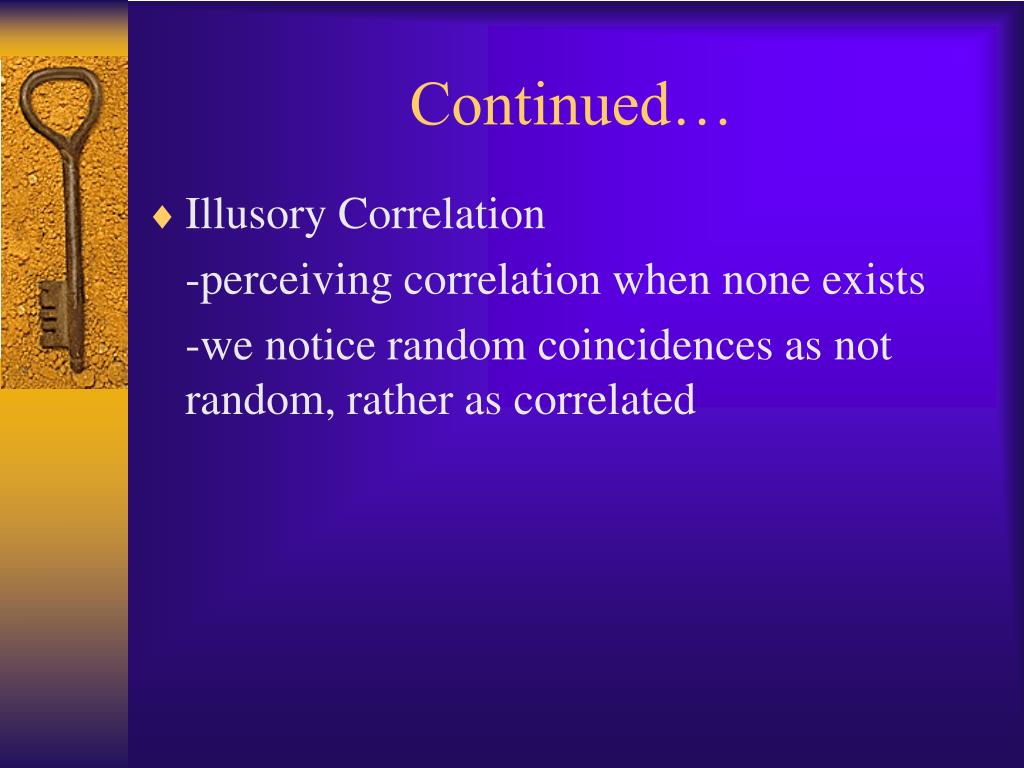 Continued…

♦ Illusory Correlation

-perceiving correlation when none exists

-we notice random coincidences as not random, rather as correlated